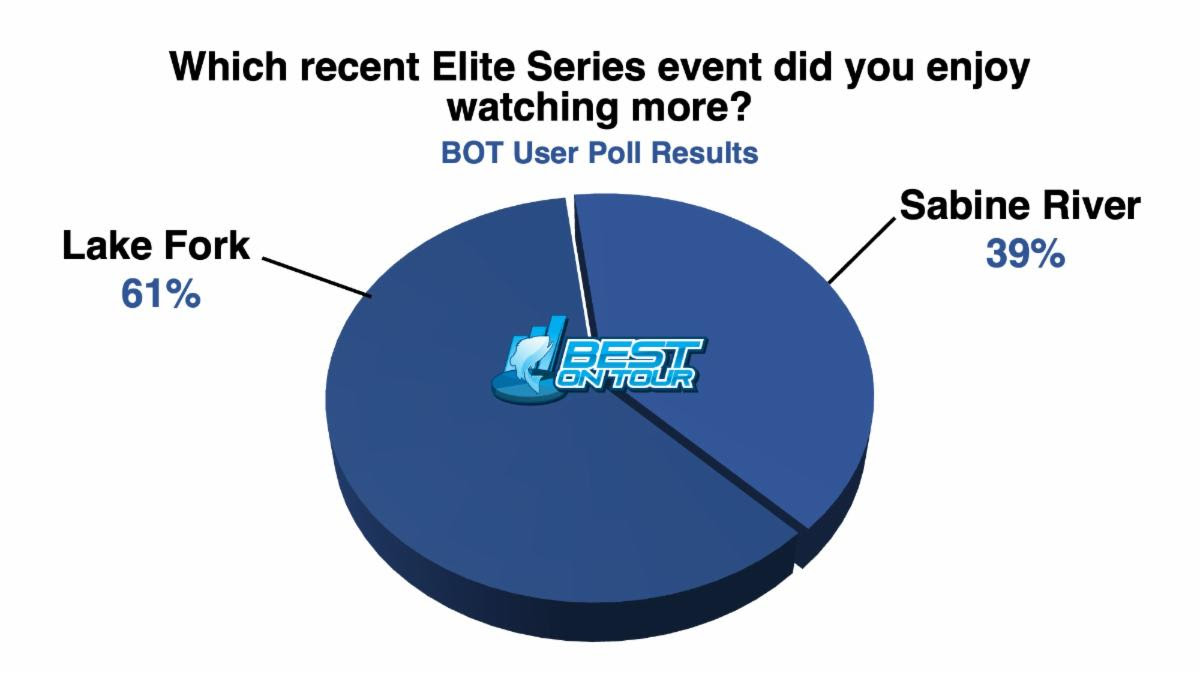 Which recent Elite Series event did you enjoy watching more?

BOT User Poll Results

Lake Fork
61%

Sabine River
39%

BEST ON TOUR